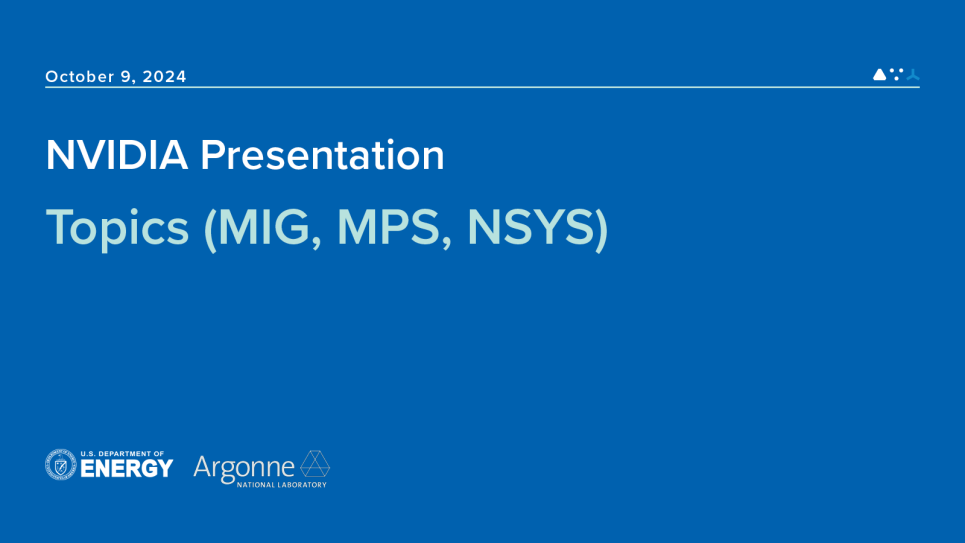 October 9, 2024

NVIDIA Presentation

Topics (MIG, MPS, NSYS)

U.S. DEPARTMENT OF ENERGY

Argonne NATIONAL LABORATORY